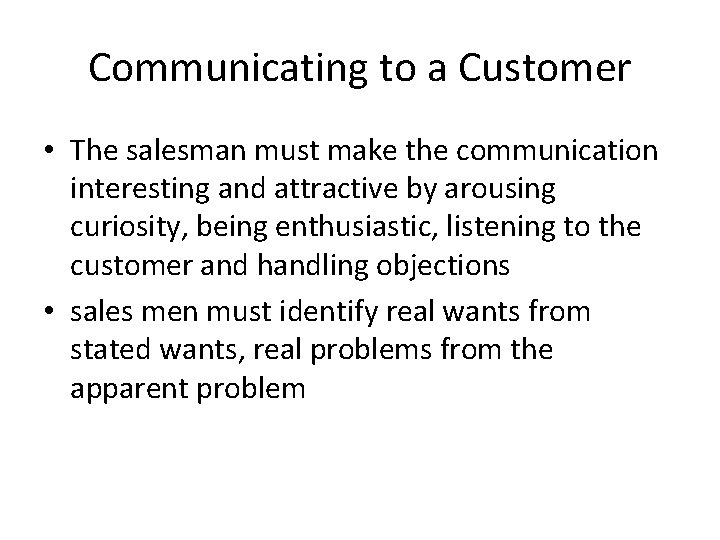 Communicating to a Customer

• The salesman must make the communication interesting and attractive by arousing curiosity, being enthusiastic, listening to the customer and handling objections

• sales men must identify real wants from stated wants, real problems from the apparent problem